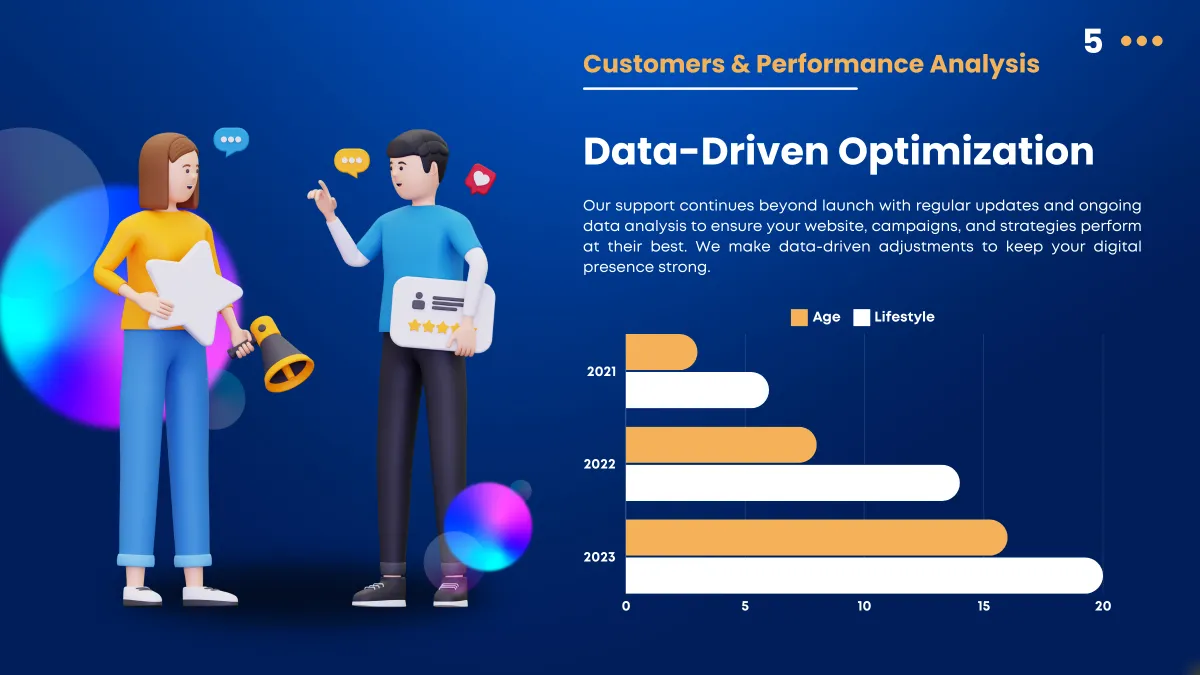 5

Customers & Performance Analysis

Data-Driven Optimization

Our support continues beyond launch with regular updates and ongoing data analysis to ensure your website, campaigns, and strategies perform at their best. We make data-driven adjustments to keep your digital presence strong.

Age Lifestyle

2021

2022

2023

0 5 10 15 20